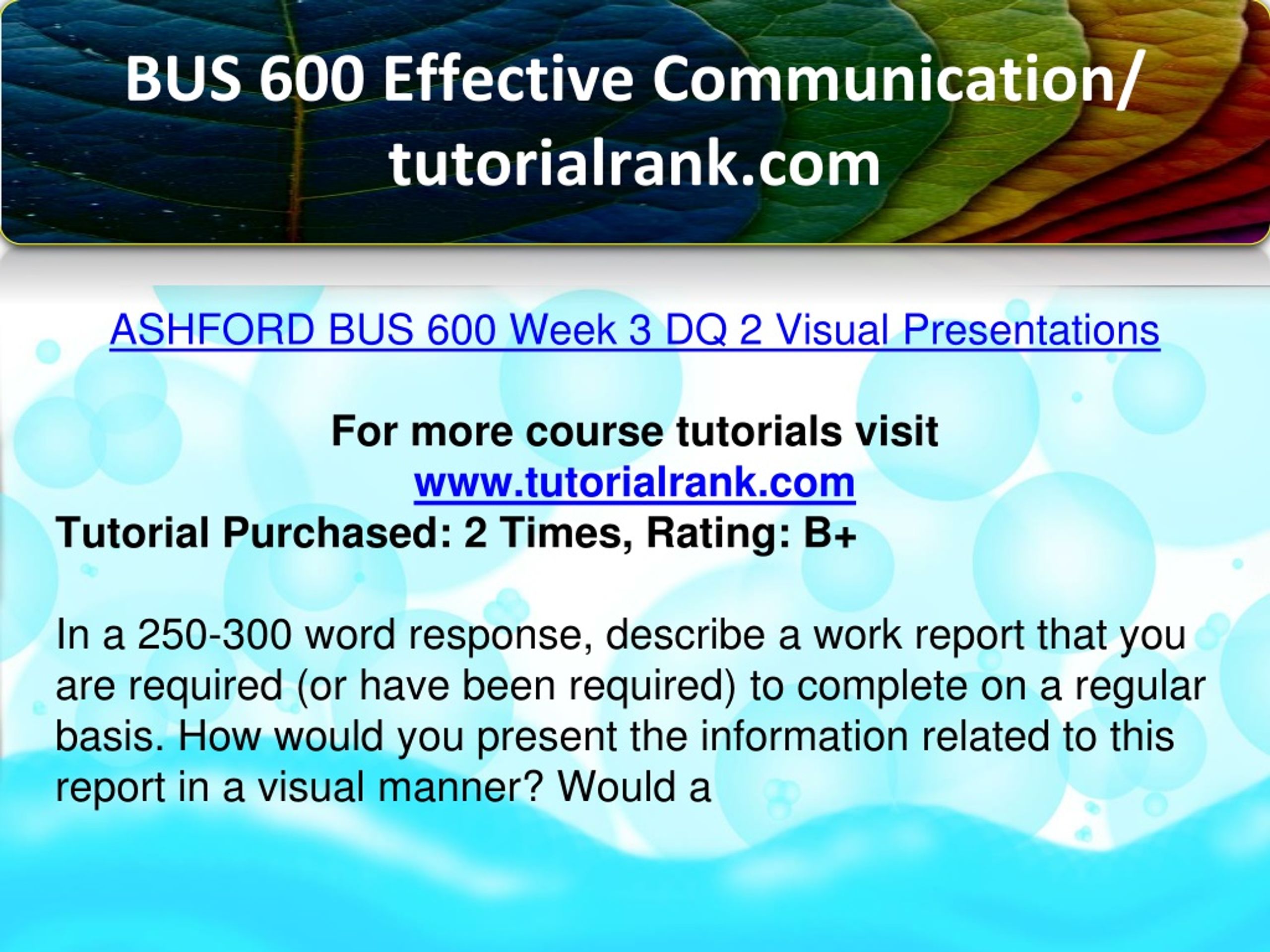 BUS 600 Effective Communication/ tutorialrank.com

ASHFORD BUS 600 Week 3 DQ 2 Visual Presentations

For more course tutorials visit
www.tutorialrank.com
Tutorial Purchased: 2 Times, Rating: B+

In a 250-300 word response, describe a work report that you are required (or have been required) to complete on a regular basis. How would you present the information related to this report in a visual manner? Would a